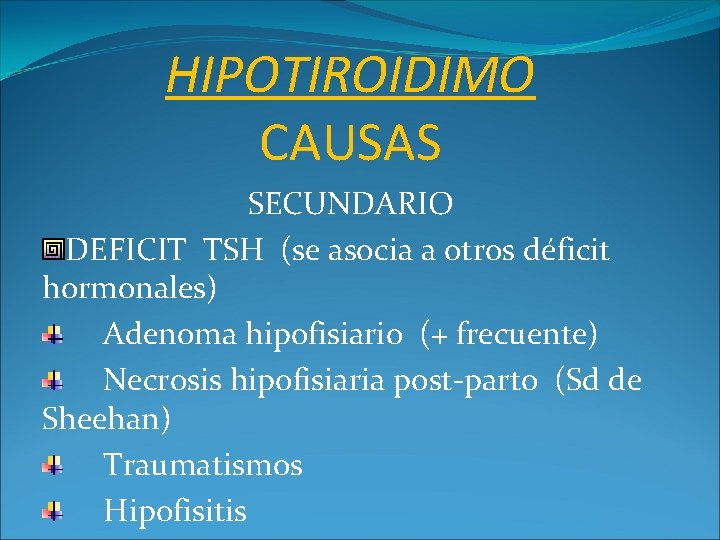 HIPOTIROIDIMO
CAUSAS

SECUNDARIO

DEFICIT TSH (se asocia a otros déficit hormonales)

Adenoma hipofisiario (+ frecuente)

Necrosis hipofisiaria post-parto (Sd de Sheehan)

Traumatismos

Hipofisitis